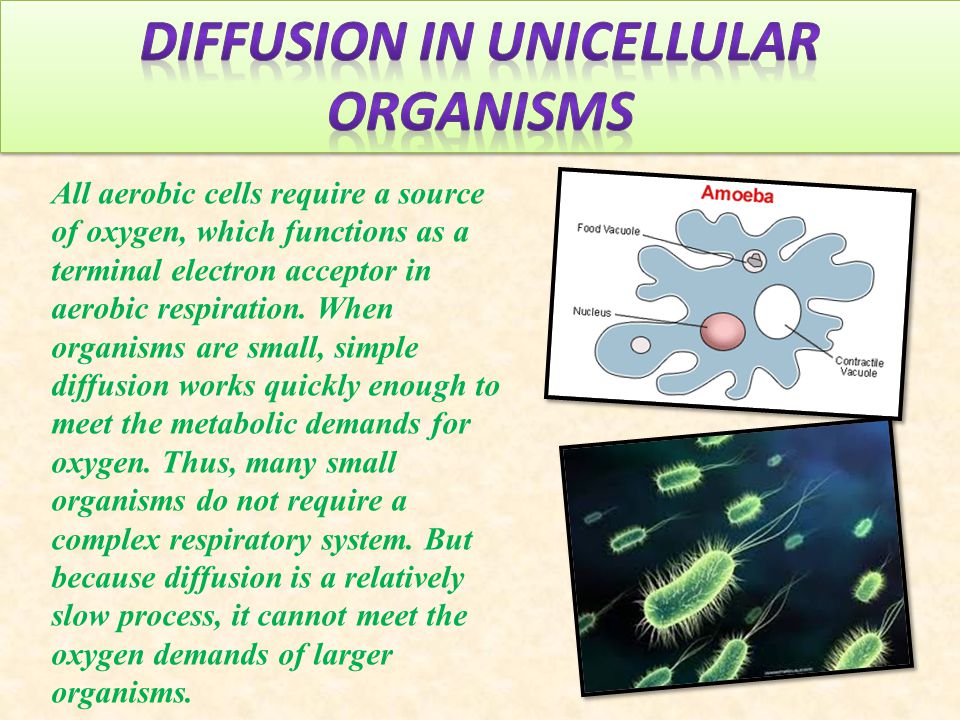 DIFFUSION IN UNICELLULAR ORGANISMS

All aerobic cells require a source of oxygen, which functions as a terminal electron acceptor in aerobic respiration. When organisms are small, simple diffusion works quickly enough to meet the metabolic demands for oxygen. Thus, many small organisms do not require a complex respiratory system. But because diffusion is a relatively slow process, it cannot meet the oxygen demands of larger organisms.

Amoeba

Food Vacuole

Nucleus

Contractile Vacuole